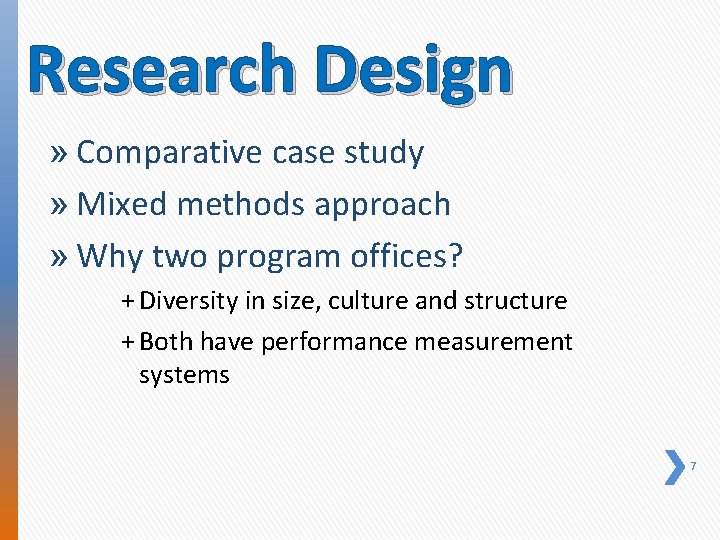 Research Design

» Comparative case study

» Mixed methods approach

» Why two program offices?

+ Diversity in size, culture and structure

+ Both have performance measurement systems

7